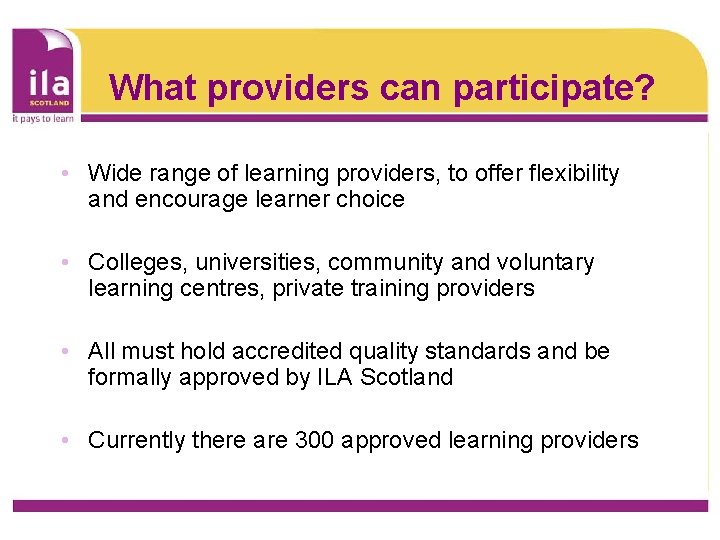 ila
SCOTLAND
it pays to learn

What providers can participate?

• Wide range of learning providers, to offer flexibility and encourage learner choice

• Colleges, universities, community and voluntary learning centres, private training providers

• All must hold accredited quality standards and be formally approved by ILA Scotland

• Currently there are 300 approved learning providers